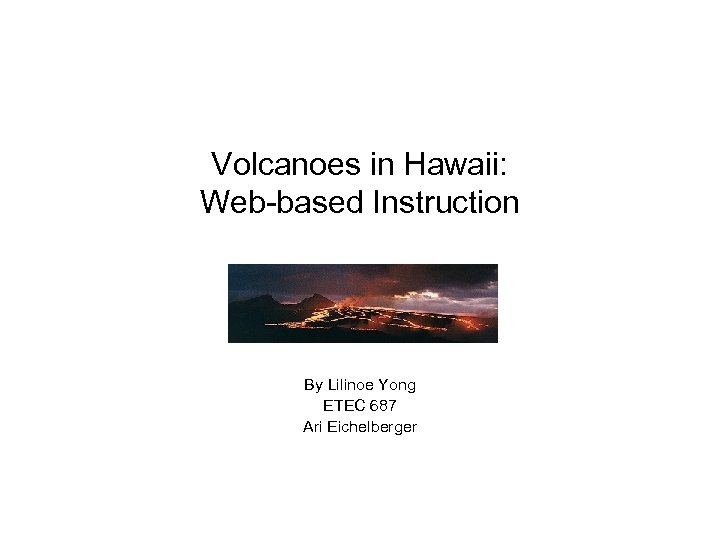 Volcanoes in Hawaii:
Web-based Instruction

By Lilinoe Yong
ETEC 687
Ari Eichelberger